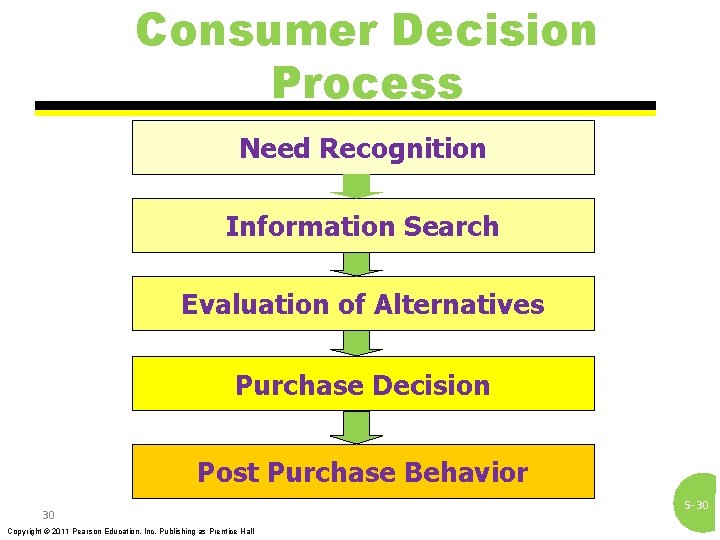 Consumer Decision Process

Need Recognition

Information Search

Evaluation of Alternatives

Purchase Decision

Post Purchase Behavior

30

5-30

Copyright © 2011 Pearson Education, Inc. Publishing as Prentice Hall